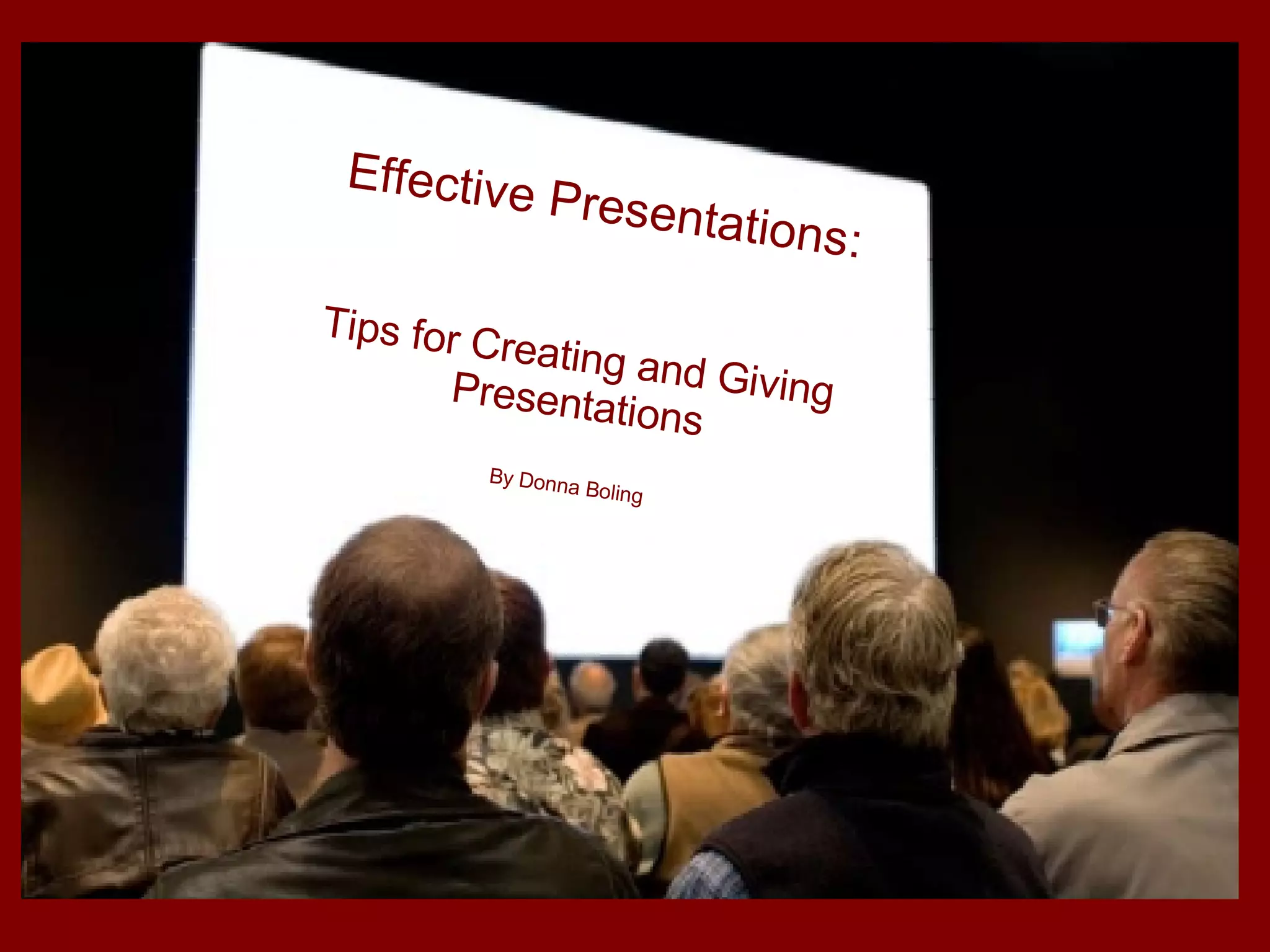 Effective Presentations:

Tips for Creating and Giving Presentations

By Donna Boling